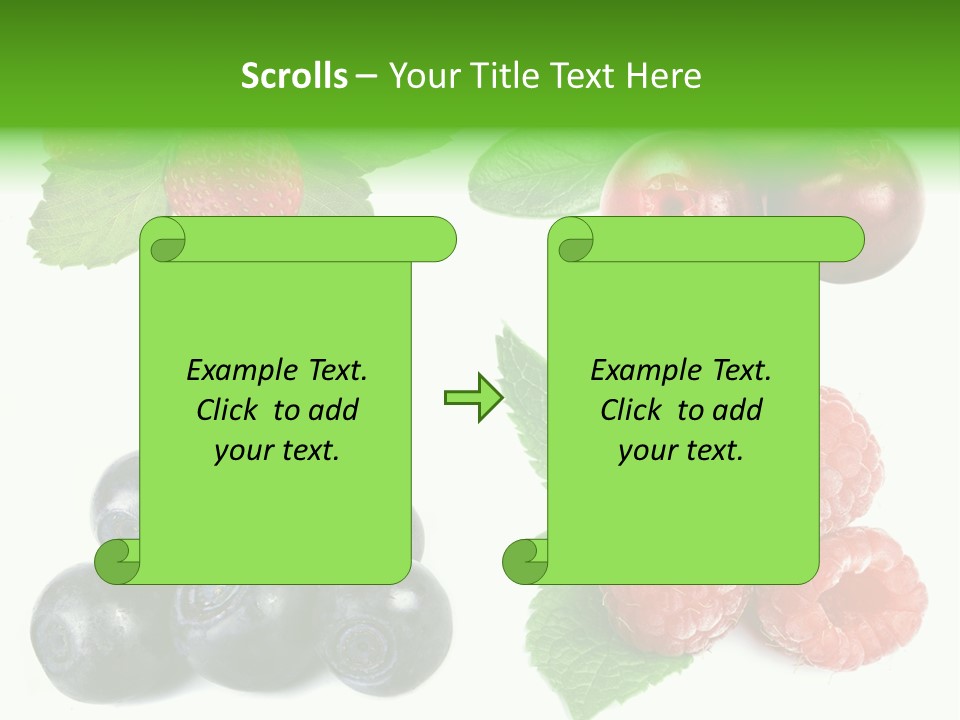 Scrolls – Your Title Text Here

Example Text. Click to add your text.

Example Text. Click to add your text.